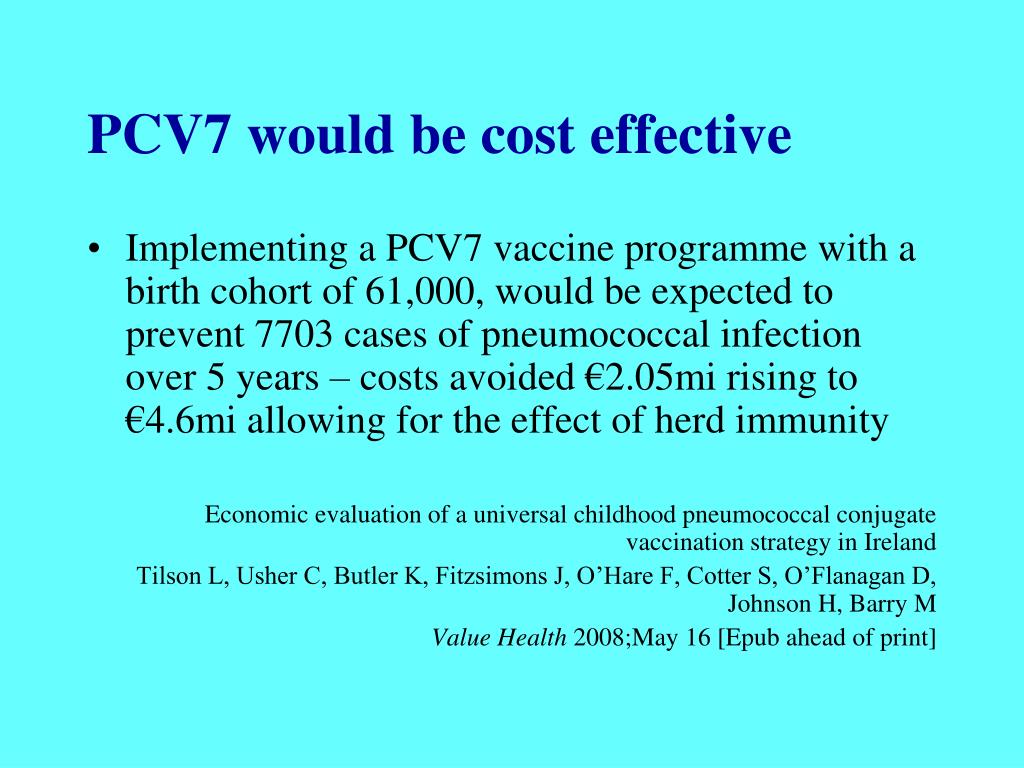 PCV7 would be cost effective

• Implementing a PCV7 vaccine programme with a birth cohort of 61,000, would be expected to prevent 7703 cases of pneumococcal infection over 5 years – costs avoided €2.05mi rising to €4.6mi allowing for the effect of herd immunity

Economic evaluation of a universal childhood pneumococcal conjugate vaccination strategy in Ireland

Tilson L, Usher C, Butler K, Fitzsimons J, O'Hare F, Cotter S, O'Flanagan D, Johnson H, Barry M

Value Health 2008;May 16 [Epub ahead of print]